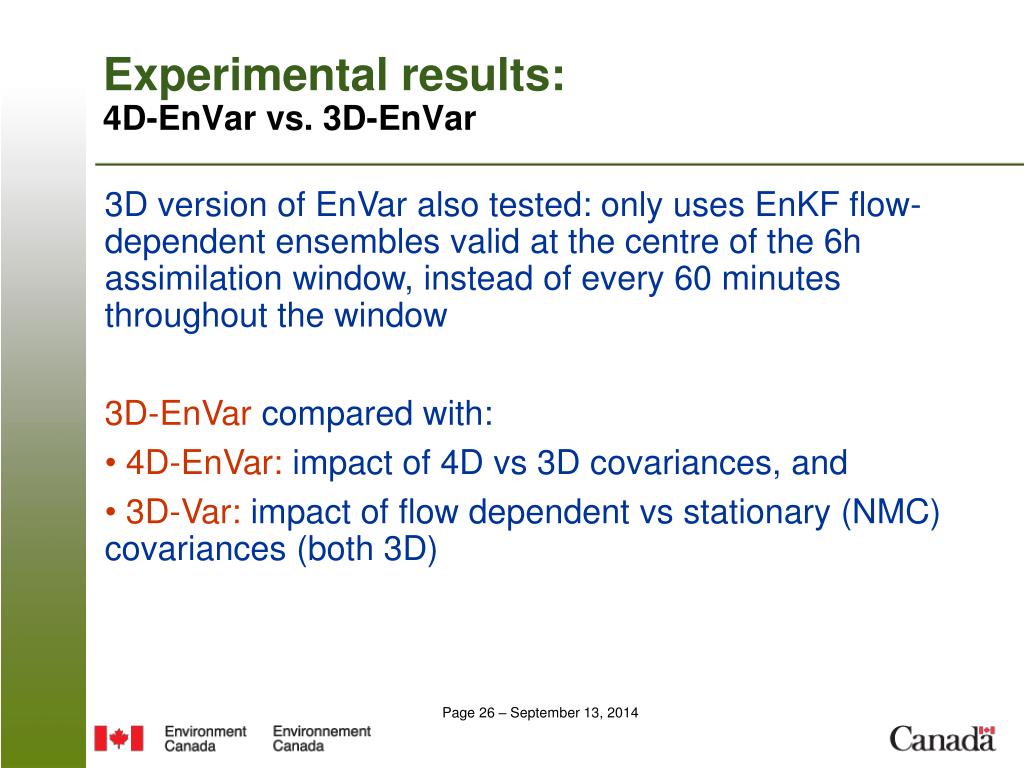 Experimental results:
4D-EnVar vs. 3D-EnVar

3D version of EnVar also tested: only uses EnKF flow-dependent ensembles valid at the centre of the 6h assimilation window, instead of every 60 minutes throughout the window

3D-EnVar compared with:
• 4D-EnVar: impact of 4D vs 3D covariances, and
• 3D-Var: impact of flow dependent vs stationary (NMC) covariances (both 3D)

Page 26 – September 13, 2014

Environment Canada Environnement Canada

Canada